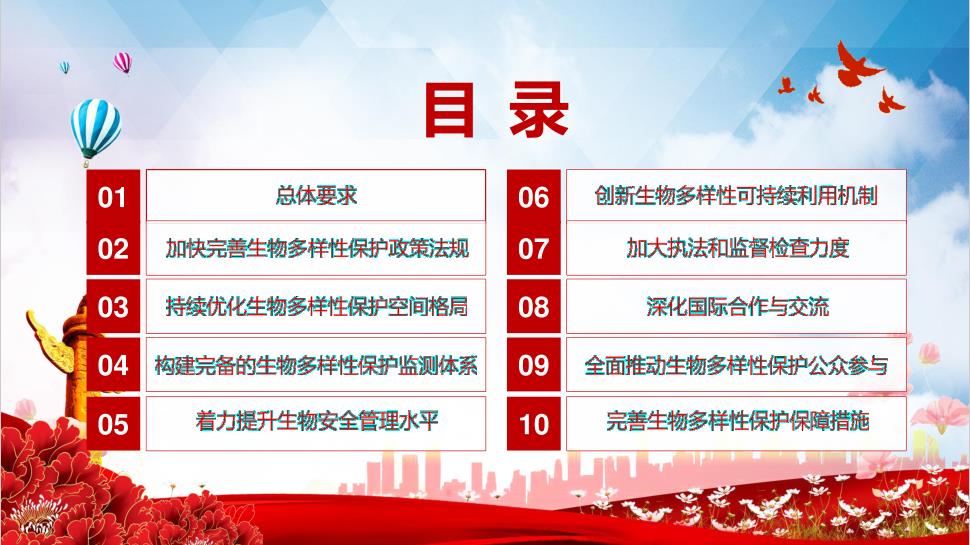 目录

01 总体要求

02 加快完善生物多样性保护政策法规

03 持续优化生物多样性保护空间格局

04 构建完备的生物多样性保护监测体系

05 着力提升生物安全管理水平

06 创新生物多样性可持续利用机制

07 加大执法和监督检查力度

08 深化国际合作与交流

09 全面推动生物多样性保护公众参与

10 完善生物多样性保护保障措施